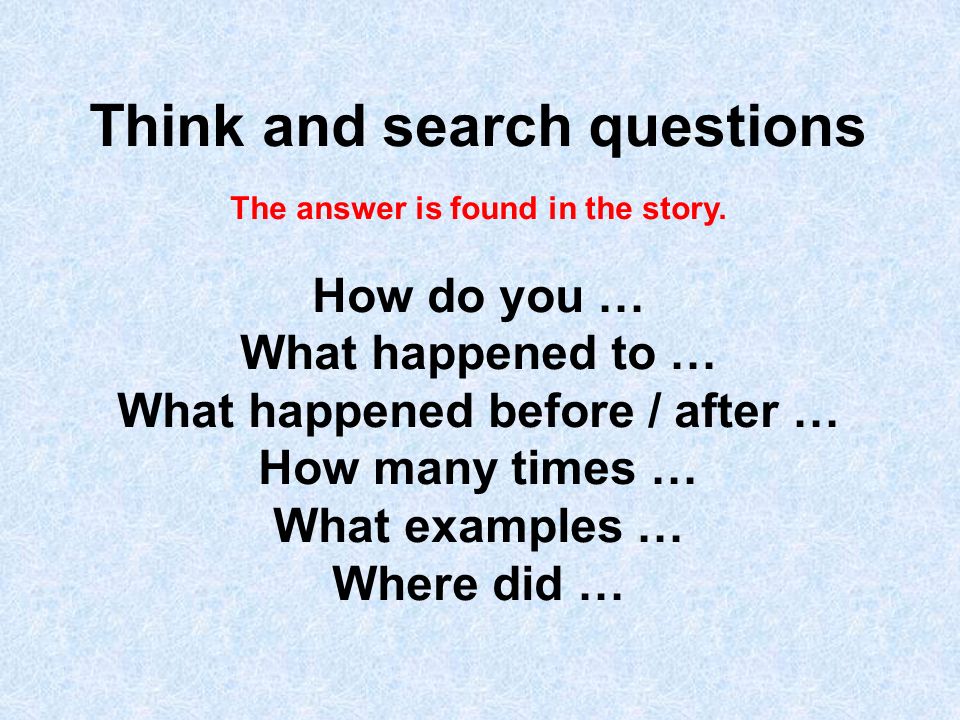 Think and search questions

The answer is found in the story.

How do you …
What happened to …
What happened before / after …
How many times …
What examples …
Where did …